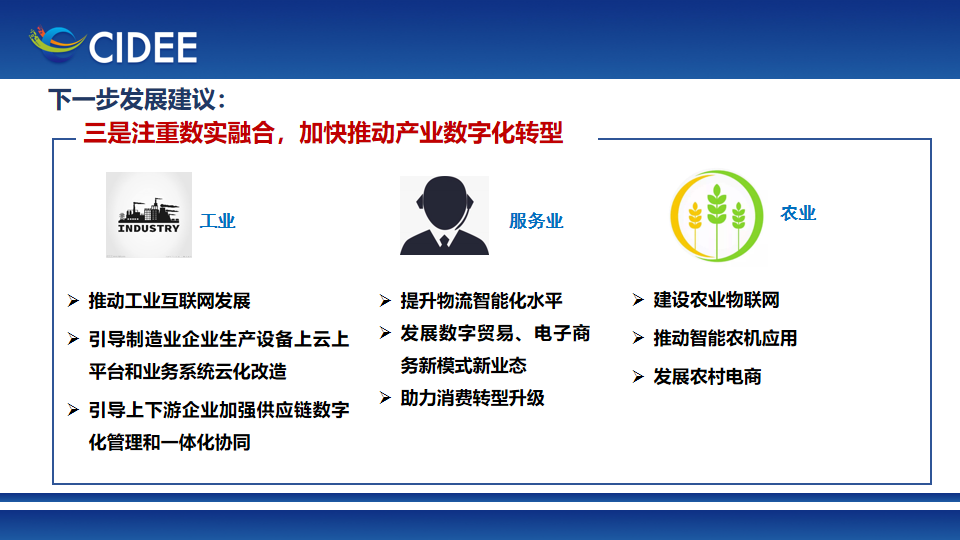 CIDEE

下一步发展建议：

三是注重数实融合，加快推动产业数字化转型

INDUSTRY

工业

➢ 推动工业互联网发展
➢ 引导制造业企业生产设备上云上平台和业务系统云化改造
➢ 引导上下游企业加强供应链数字化管理和一体化协同

服务业

➢ 提升物流智能化水平
➢ 发展数字贸易、电子商务新模式新业态
➢ 助力消费转型升级

农业

➢ 建设农业物联网
➢ 推动智能农机应用
➢ 发展农村电商